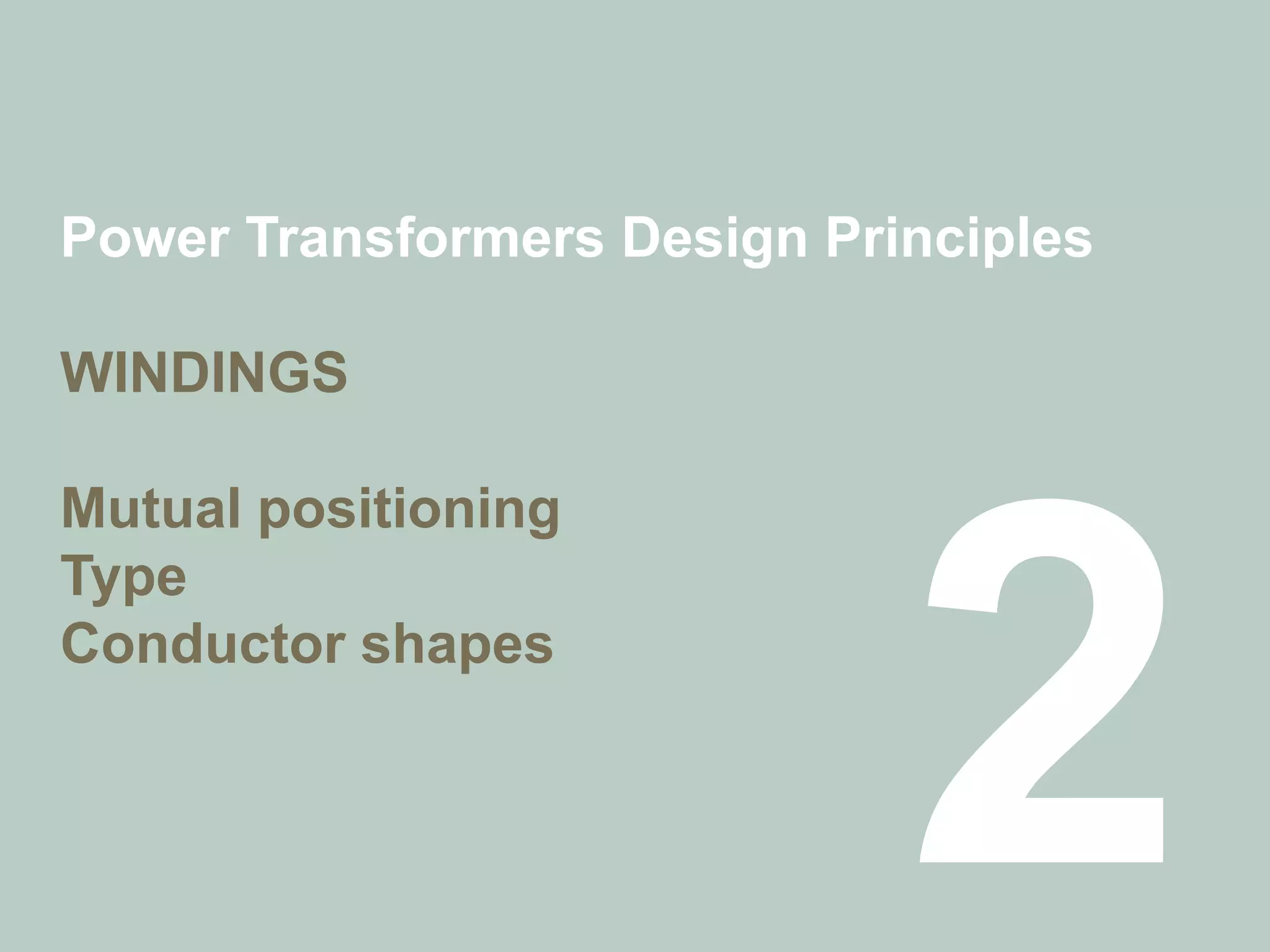 Power Transformers Design Principles

WINDINGS

Mutual positioning
Type
Conductor shapes

2